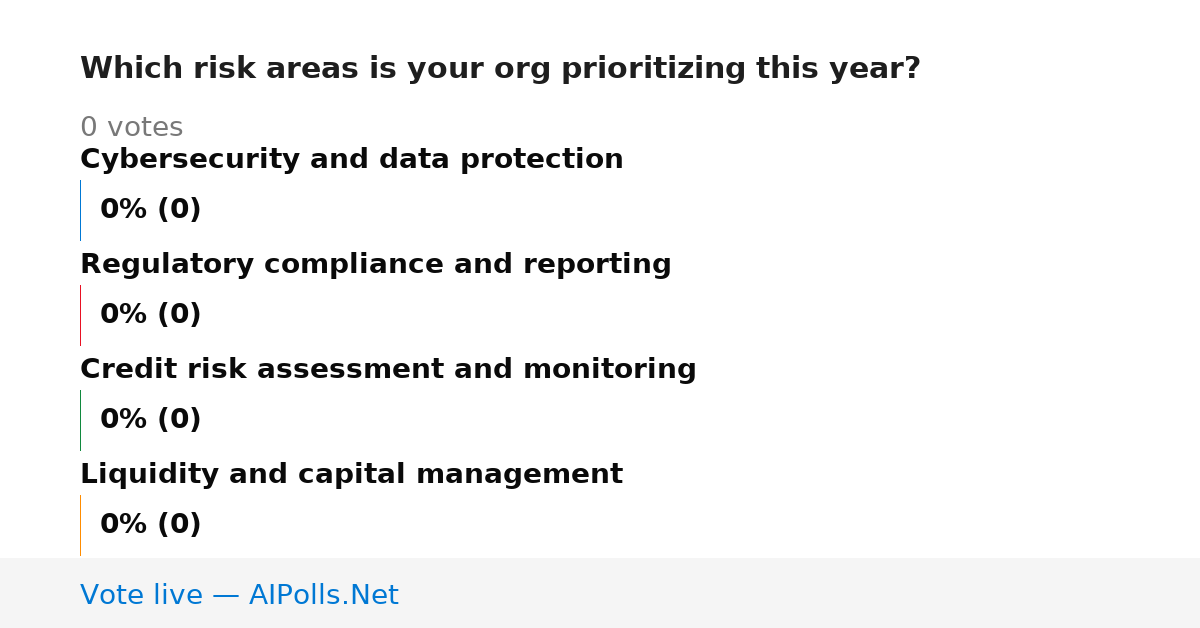 Which risk areas is your org prioritizing this year?

0 votes

Cybersecurity and data protection

0% (0)

Regulatory compliance and reporting

0% (0)

Credit risk assessment and monitoring

0% (0)

Liquidity and capital management

0% (0)

Vote live — AIPolls.Net